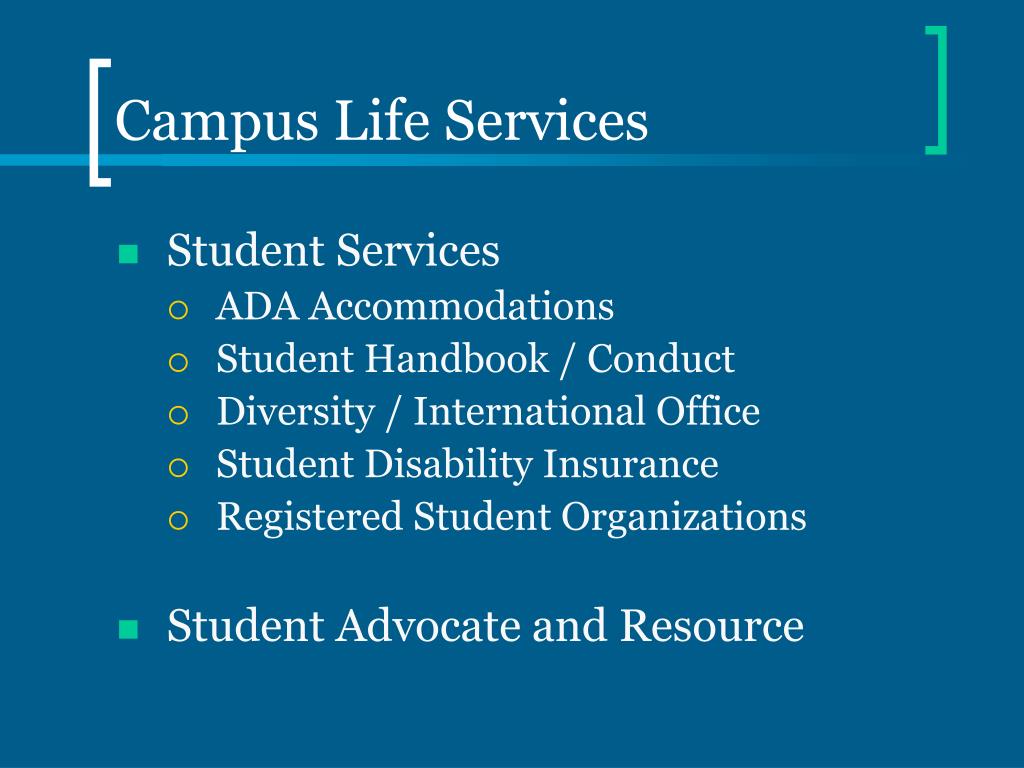 Campus Life Services

Student Services
ADA Accommodations
Student Handbook / Conduct
Diversity / International Office
Student Disability Insurance
Registered Student Organizations

Student Advocate and Resource